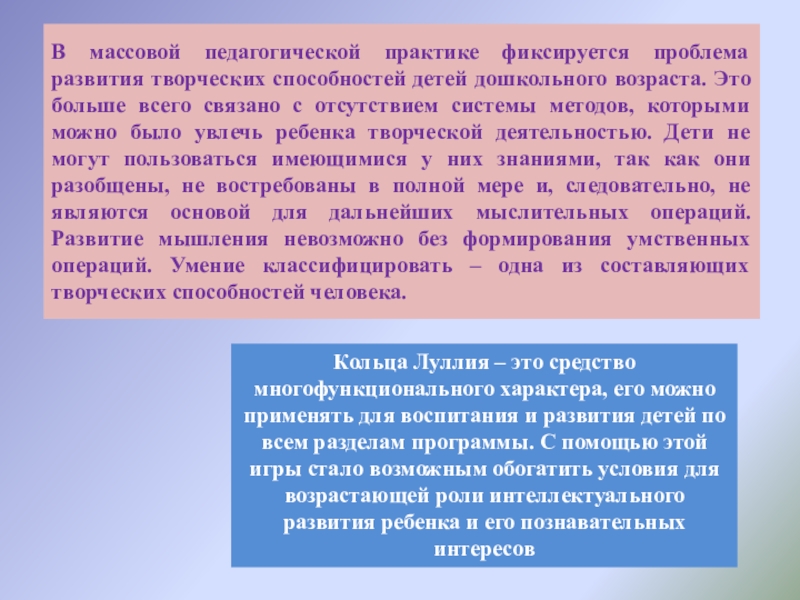 В массовой педагогической практике фиксируется проблема развития творческих способностей детей дошкольного возраста. Это больше всего связано с отсутствием системы методов, которыми можно было увлечь ребенка творческой деятельностью. Дети не могут пользоваться имеющимися у них знаниями, так как они разобщены, не востребованы в полной мере и, следовательно, не являются основой для дальнейших мыслительных операций. Развитие мышления невозможно без формирования умственных операций. Умение классифицировать – одна из составляющих творческих способностей человека.

Кольца Луллия – это средство многофункционального характера, его можно применять для воспитания и развития детей по всем разделам программы. С помощью этой игры стало возможным обогатить условия для возрастающей роли интеллектуального развития ребенка и его познавательных интересов